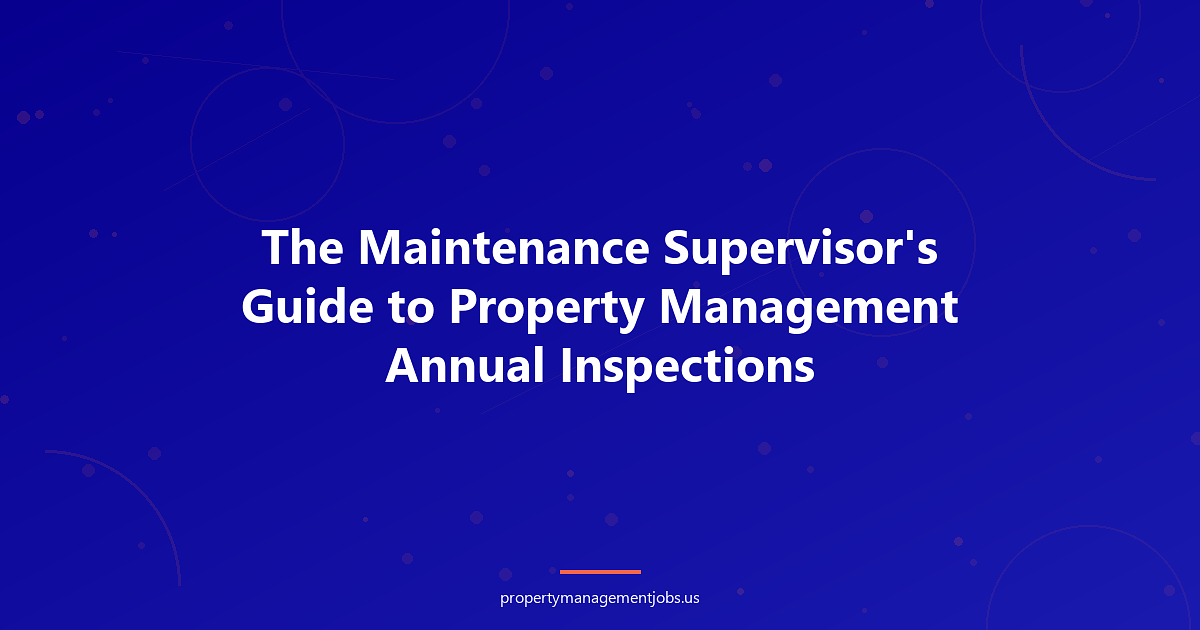 The Maintenance Supervisor's Guide to Property Management Annual Inspections

propertymanagementjobs.us